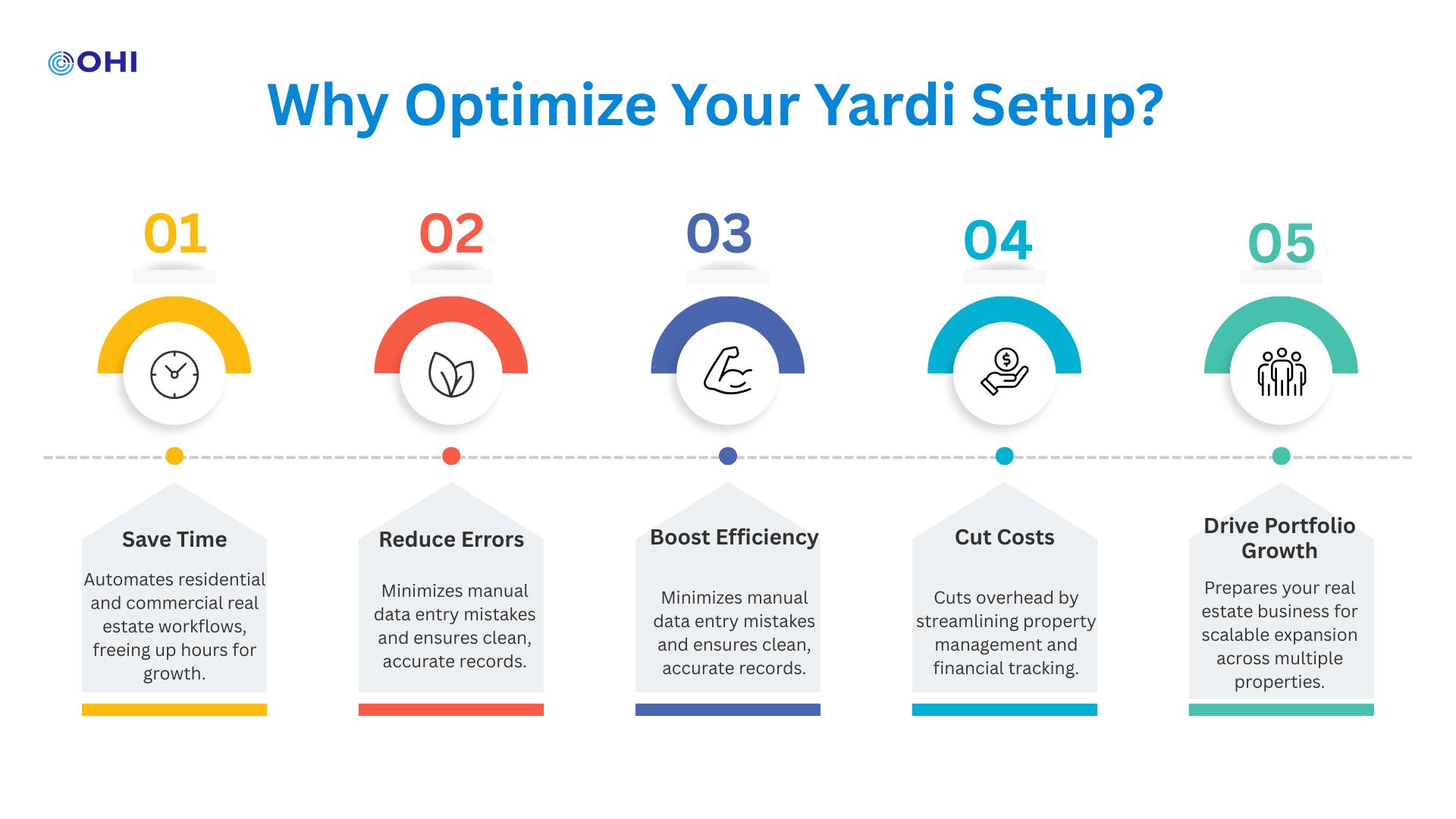 OHI

Why Optimize Your Yardi Setup?

01

Save Time

Automates residential and commercial real estate workflows, freeing up hours for growth.

02

Reduce Errors

Minimizes manual data entry mistakes and ensures clean, accurate records.

03

Boost Efficiency

Minimizes manual data entry mistakes and ensures clean, accurate records.

04

Cut Costs

Cuts overhead by streamlining property management and financial tracking.

05

Drive Portfolio Growth

Prepares your real estate business for scalable expansion across multiple properties.